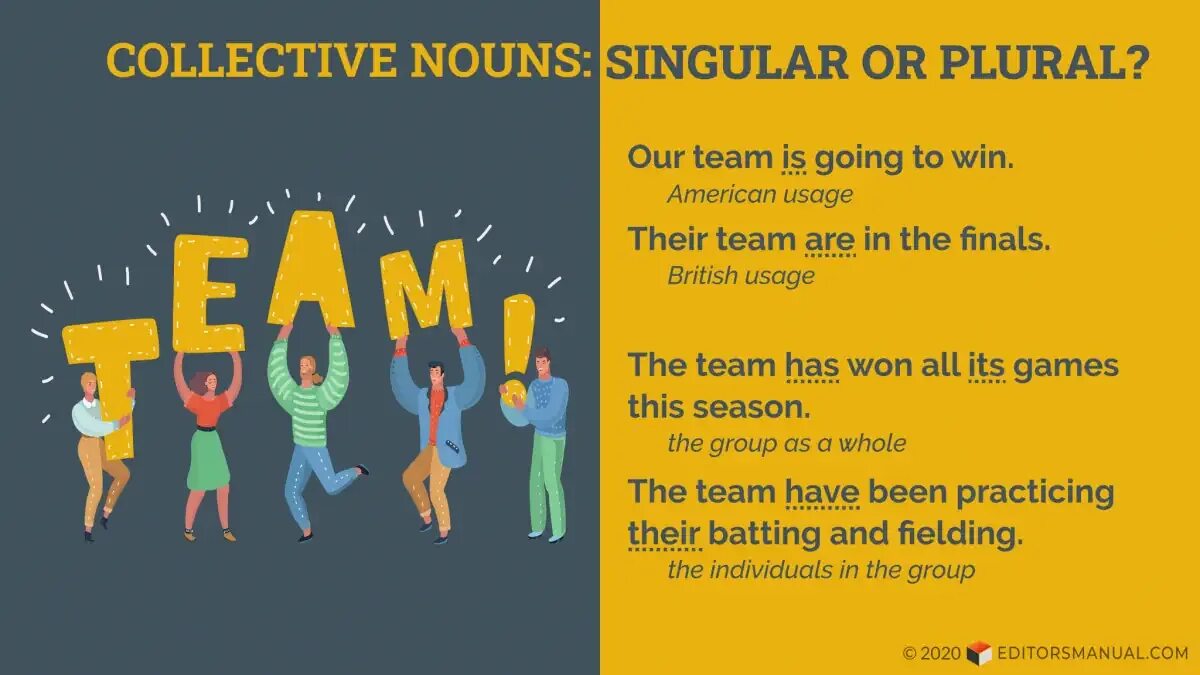 COLLECTIVE NOUNS: SINGULAR OR PLURAL?

TEAM!

Our team is going to win.
American usage

Their team are in the finals.
British usage

The team has won all its games this season.
the group as a whole

The team have been practicing their batting and fielding.
the individuals in the group

© 2020 EDITORSMANUAL.COM